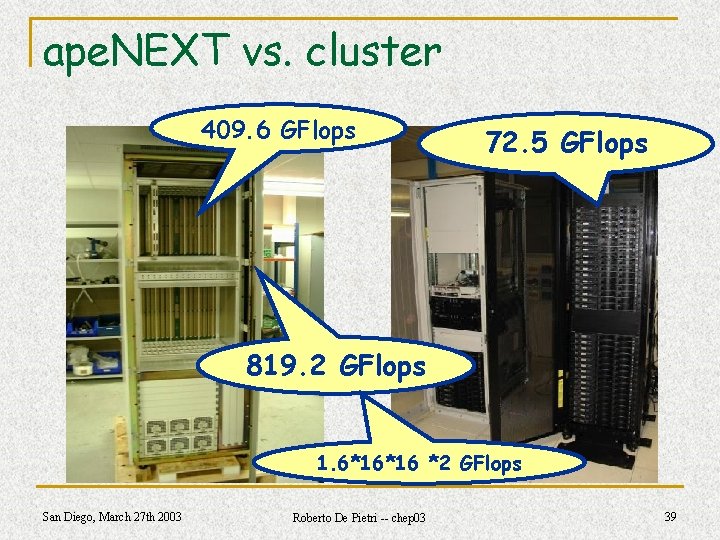 apeNEXT vs. cluster

409.6 GFlops

72.5 GFlops

819.2 GFlops

1.6*16*16 *2 GFlops

San Diego, March 27th 2003

Roberto De Pietri -- chep03

39